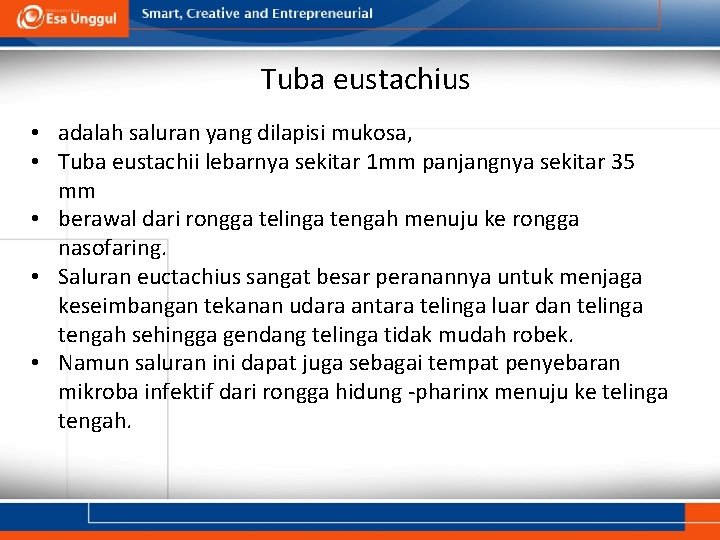 Esa Unggul

Smart, Creative and Entrepreneurial

Tuba eustachius

• adalah saluran yang dilapisi mukosa,
• Tuba eustachii lebarnya sekitar 1mm panjangnya sekitar 35 mm
• berawal dari rongga telinga tengah menuju ke rongga nasofaring.
• Saluran euctachius sangat besar peranannya untuk menjaga keseimbangan tekanan udara antara telinga luar dan telinga tengah sehingga gendang telinga tidak mudah robek.
• Namun saluran ini dapat juga sebagai tempat penyebaran mikroba infektif dari rongga hidung -pharinx menuju ke telinga tengah.